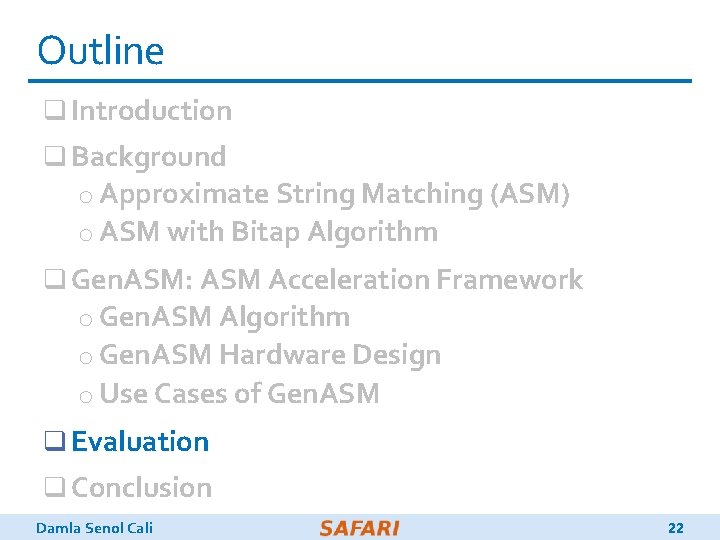 Outline

❑ Introduction

❑ Background
o Approximate String Matching (ASM)
o ASM with Bitap Algorithm

❑ GenASM: ASM Acceleration Framework
o GenASM Algorithm
o GenASM Hardware Design
o Use Cases of GenASM

❑ Evaluation

❑ Conclusion

Damla Senol Cali SAFARI 22